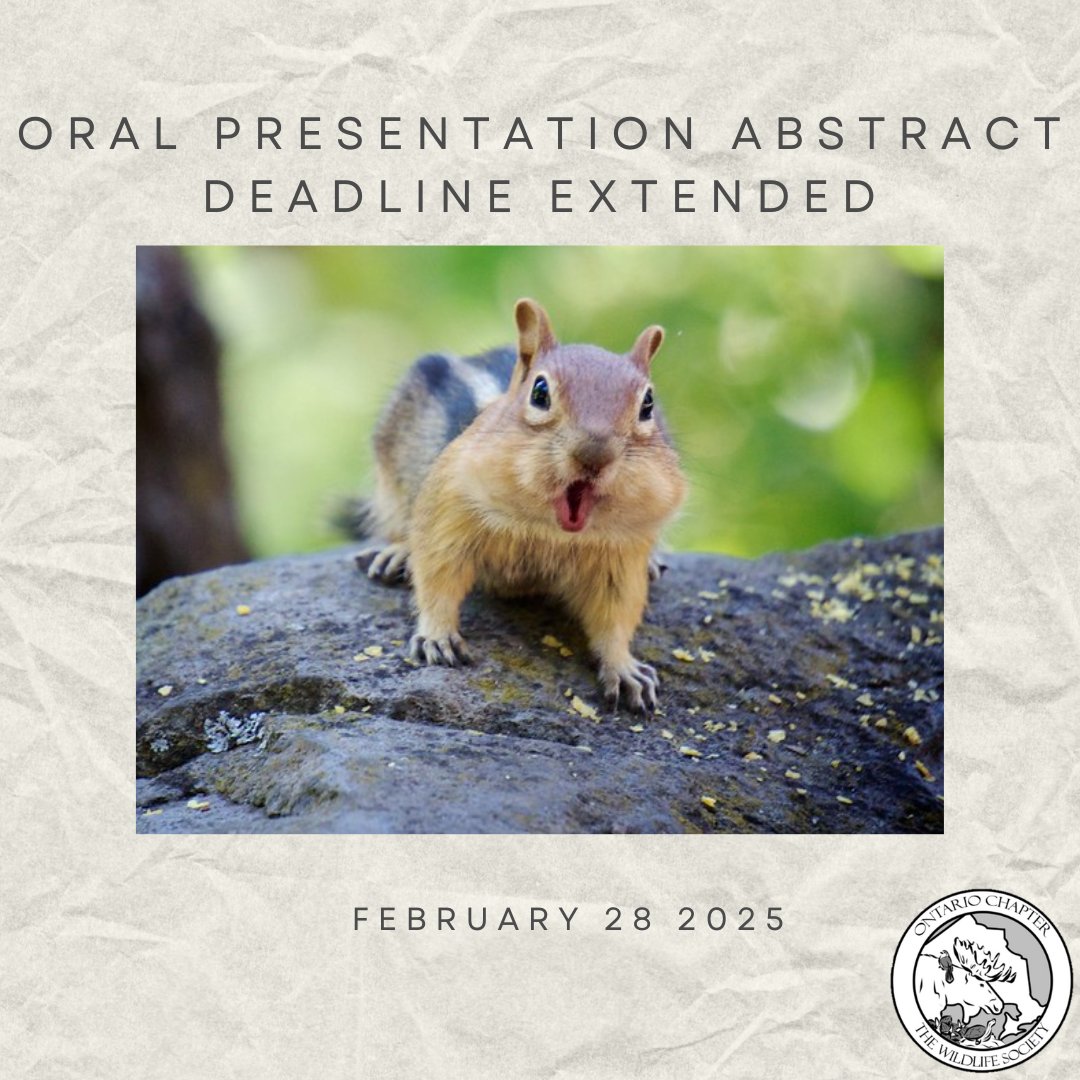 ORAL PRESENTATION ABSTRACT DEADLINE EXTENDED

FEBRUARY 28 2025

ONTARIO CHAPTER
THE WILDLIFE SOCIETY